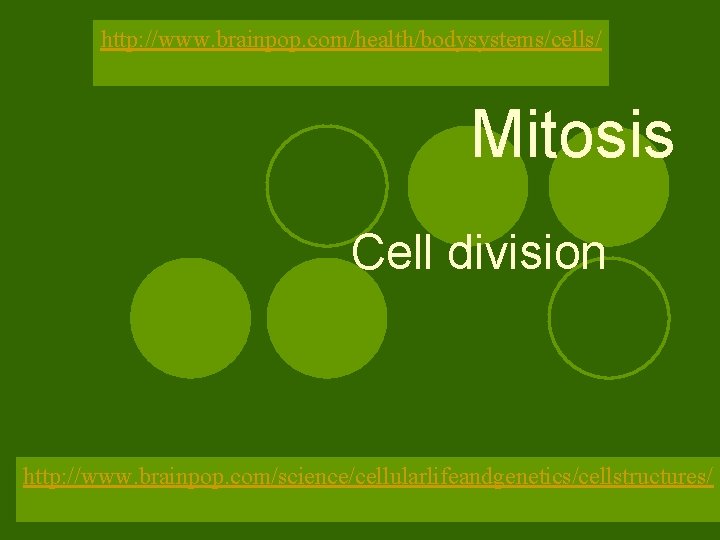 http://www.brainpop.com/health/bodysystems/cells/

Mitosis

Cell division

http://www.brainpop.com/science/cellularlifeandgenetics/cellstructures/